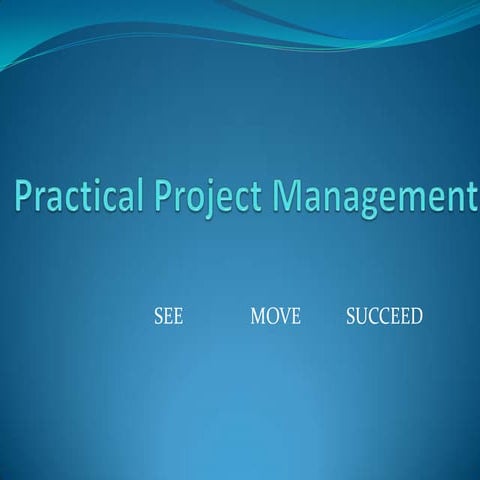 Practical Project Management

SEE MOVE SUCCEED